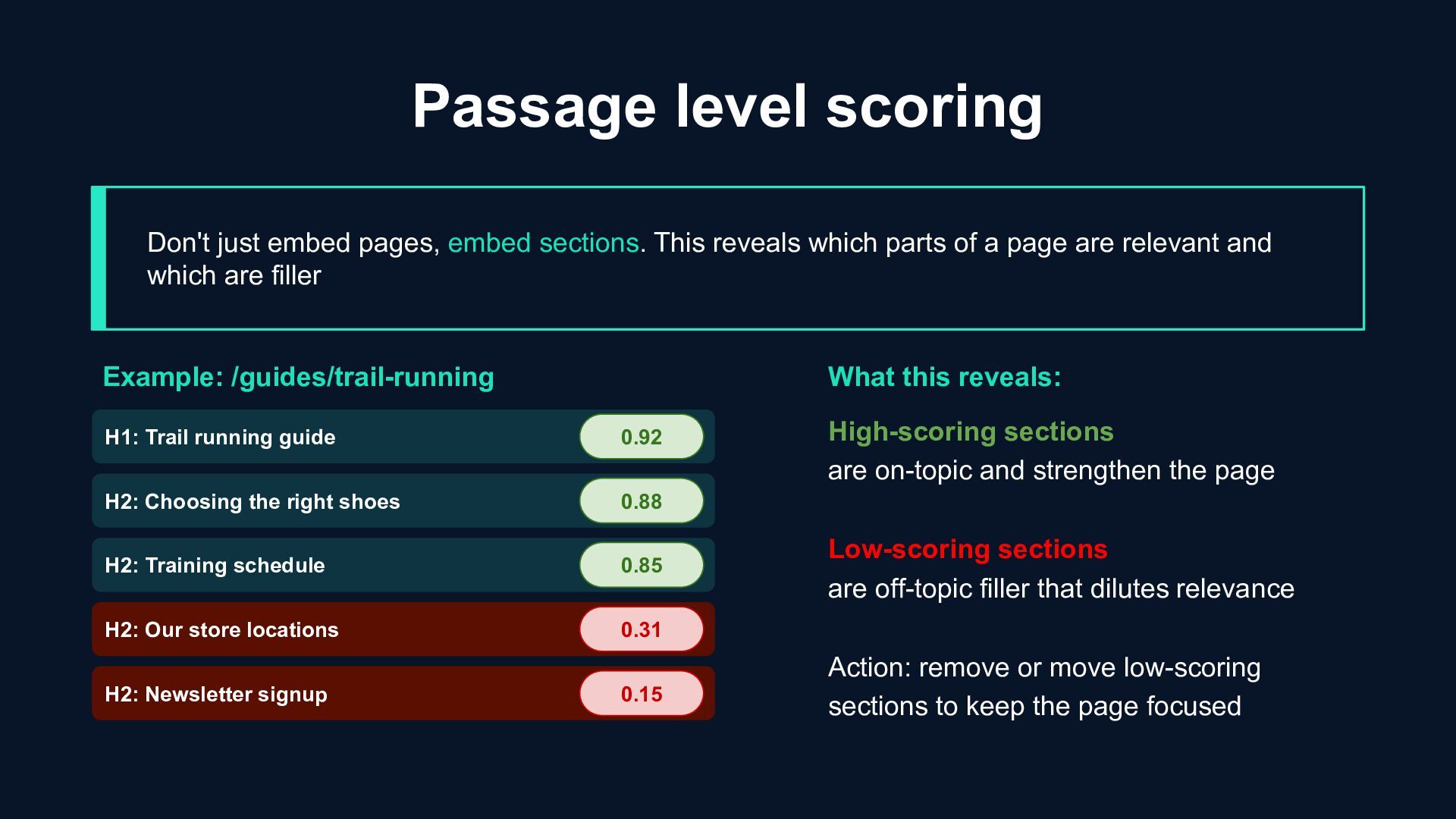 Passage level scoring

Don't just embed pages, embed sections. This reveals which parts of a page are relevant and which are filler

Example: /guides/trail-running

H1: Trail running guide
0.92

H2: Choosing the right shoes
0.88

H2: Training schedule
0.85

H2: Our store locations
0.31

H2: Newsletter signup
0.15

What this reveals:

High-scoring sections
are on-topic and strengthen the page

Low-scoring sections
are off-topic filler that dilutes relevance

Action: remove or move low-scoring sections to keep the page focused